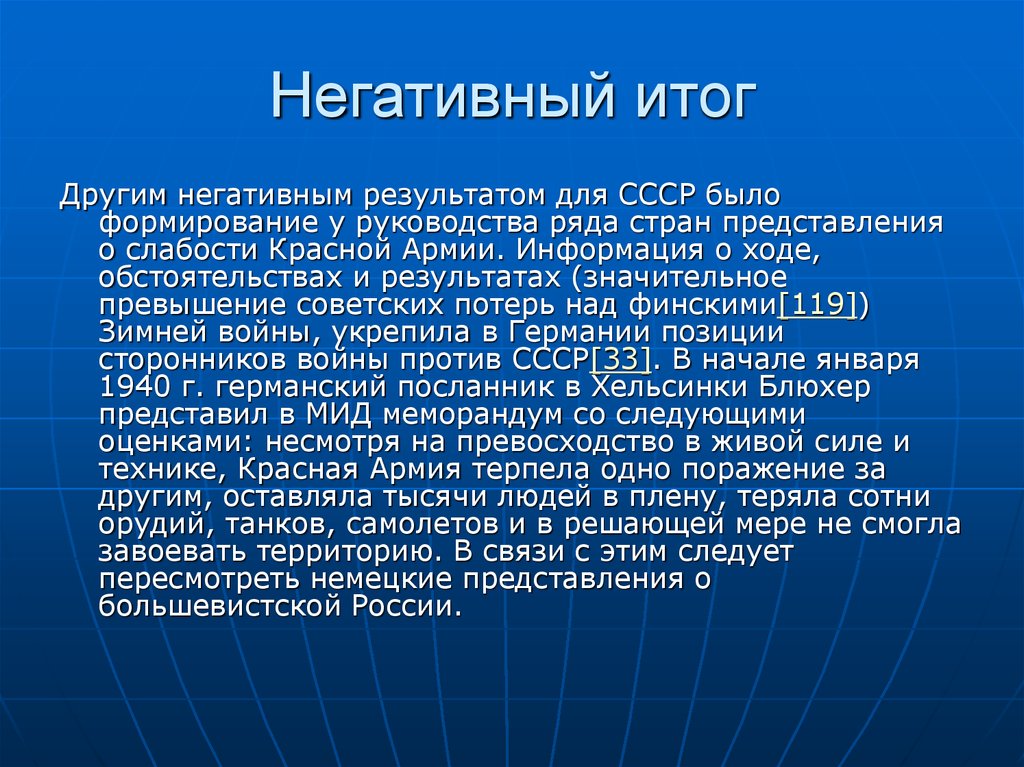 Негативный итог

Другим негативным результатом для СССР было формирование у руководства ряда стран представления о слабости Красной Армии. Информация о ходе, обстоятельствах и результатах (значительное превышение советских потерь над финскими[119]) Зимней войны, укрепила в Германии позиции сторонников войны против СССР[33]. В начале января 1940 г. германский посланник в Хельсинки Блюхер представил в МИД меморандум со следующими оценками: несмотря на превосходство в живой силе и технике, Красная Армия терпела одно поражение за другим, оставляла тысячи людей в плену, теряла сотни орудий, танков, самолетов и в решающей мере не смогла завоевать территорию. В связи с этим следует пересмотреть немецкие представления о большевистской России.